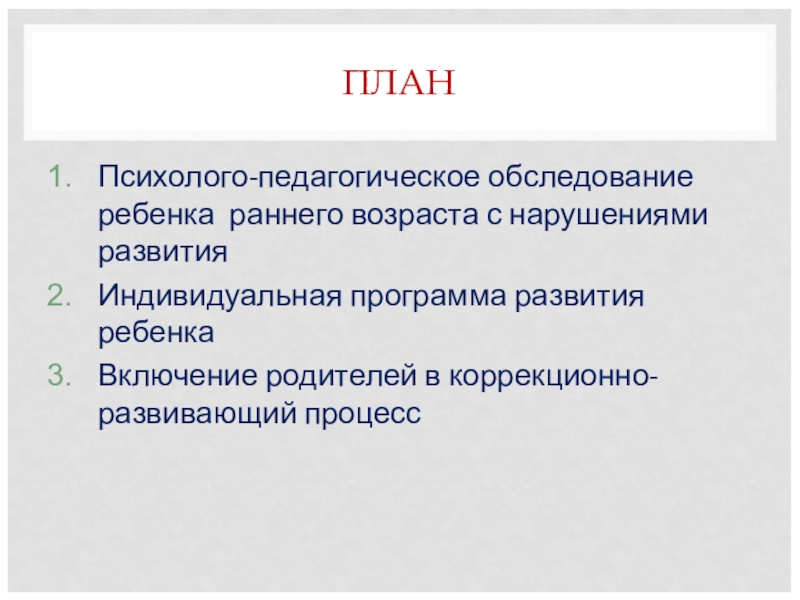 ПЛАН

1. Психолого-педагогическое обследование ребенка раннего возраста с нарушениями развития
2. Индивидуальная программа развития ребенка
3. Включение родителей в коррекционно-развивающий процесс